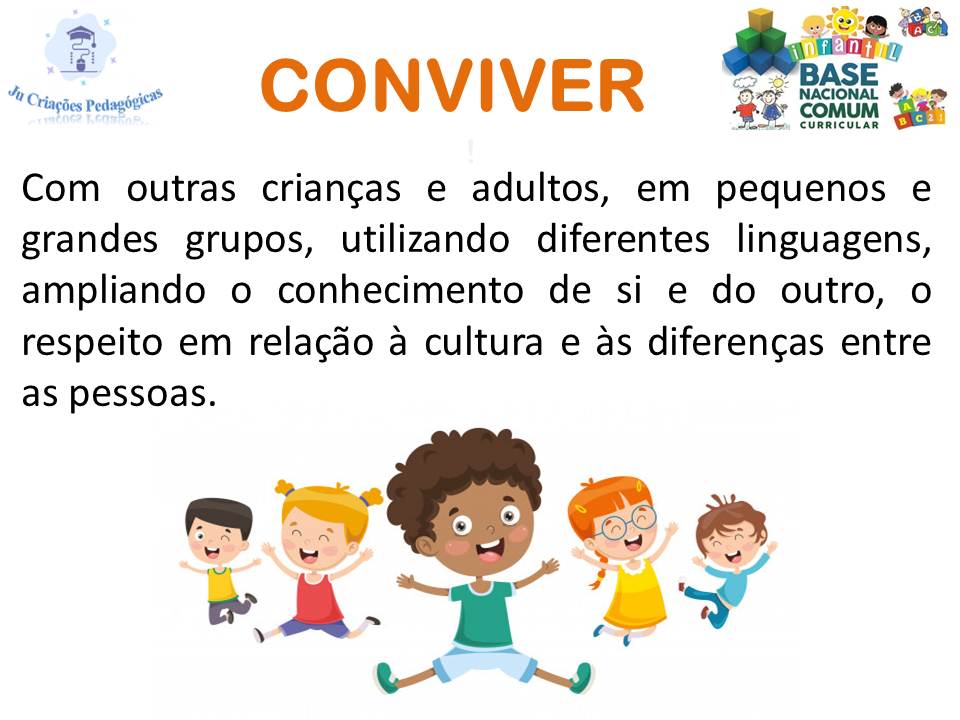 Ju Criações Pedagógicas

CONVIVER

infantil
BASE NACIONAL COMUM CURRICULAR

Com outras crianças e adultos, em pequenos e grandes grupos, utilizando diferentes linguagens, ampliando o conhecimento de si e do outro, o respeito em relação à cultura e às diferenças entre as pessoas.